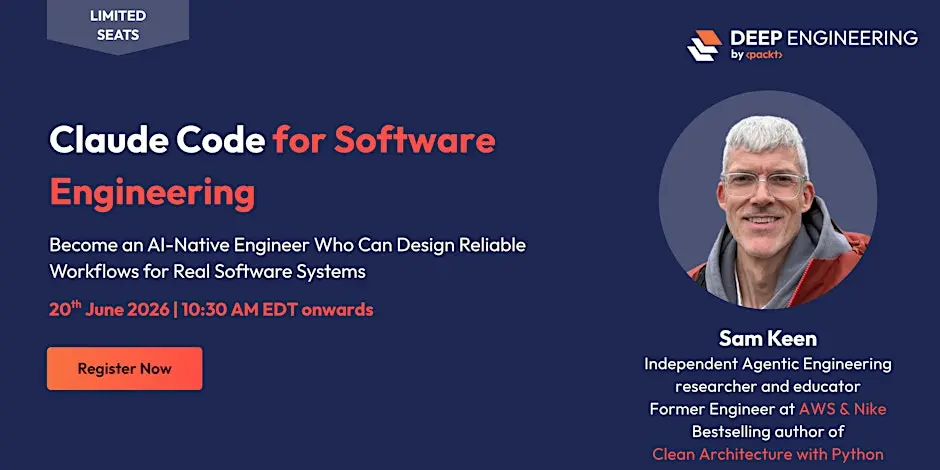 LIMITED SEATS

DEEP ENGINEERING
by ‹packt›

Claude Code for Software Engineering

Become an AI-Native Engineer Who Can Design Reliable Workflows for Real Software Systems

20$^{th}$ June 2026 | 10:30 AM EDT onwards

Register Now

Sam Keen
Independent Agentic Engineering researcher and educator
Former Engineer at AWS & Nike
Bestselling author of
Clean Architecture with Python